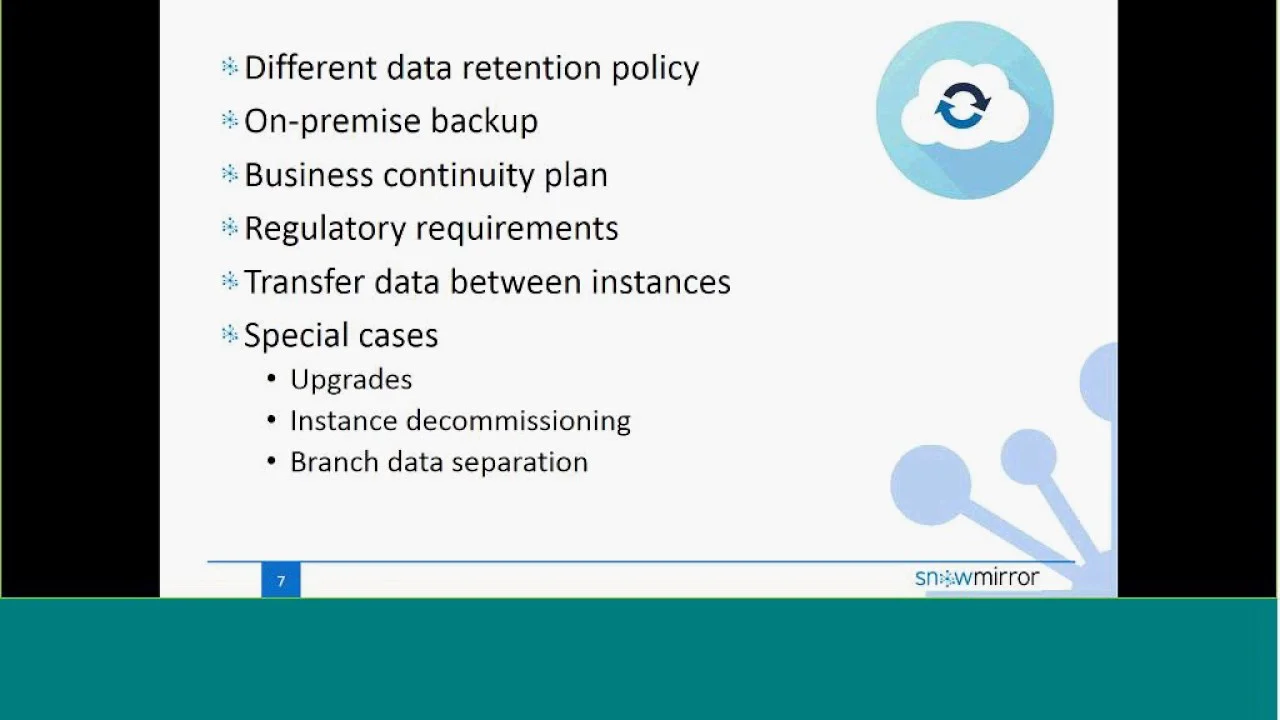 Different data retention policy
On-premise backup
Business continuity plan
Regulatory requirements
Transfer data between instances
Special cases
• Upgrades
• Instance decommissioning
• Branch data separation

7

snowmirror